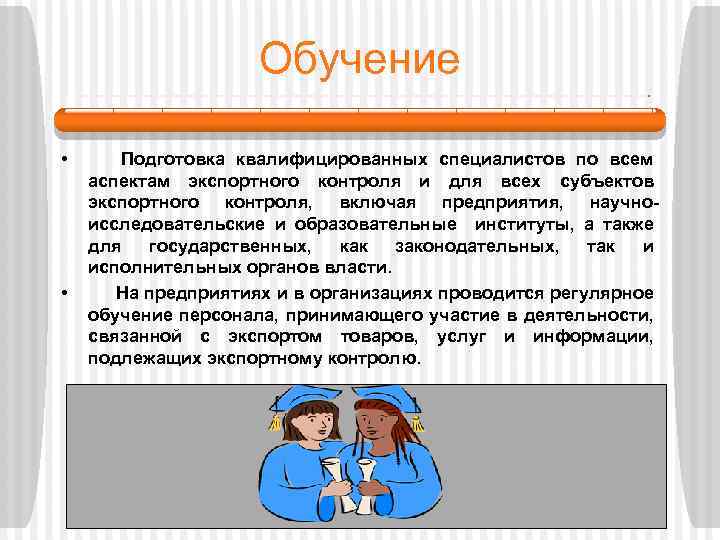 Обучение

• Подготовка квалифицированных специалистов по всем аспектам экспортного контроля и для всех субъектов экспортного контроля, включая предприятия, научно-исследовательские и образовательные институты, а также для государственных, как законодательных, так и исполнительных органов власти.

• На предприятиях и в организациях проводится регулярное обучение персонала, принимающего участие в деятельности, связанной с экспортом товаров, услуг и информации, подлежащих экспортному контролю.